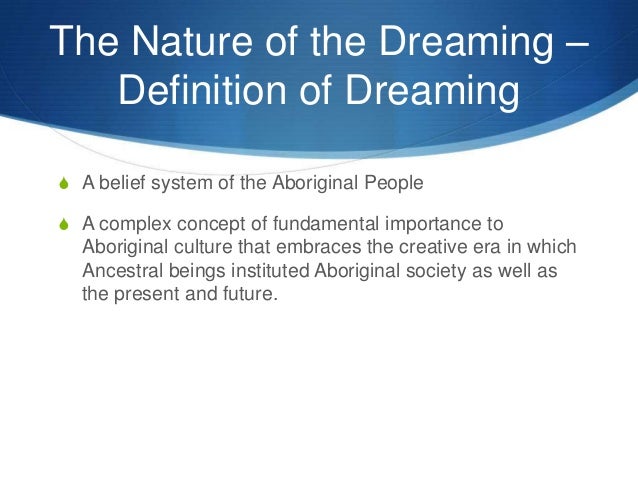 The Nature of the Dreaming – Definition of Dreaming

A belief system of the Aboriginal People

A complex concept of fundamental importance to Aboriginal culture that embraces the creative era in which Ancestral beings instituted Aboriginal society as well as the present and future.